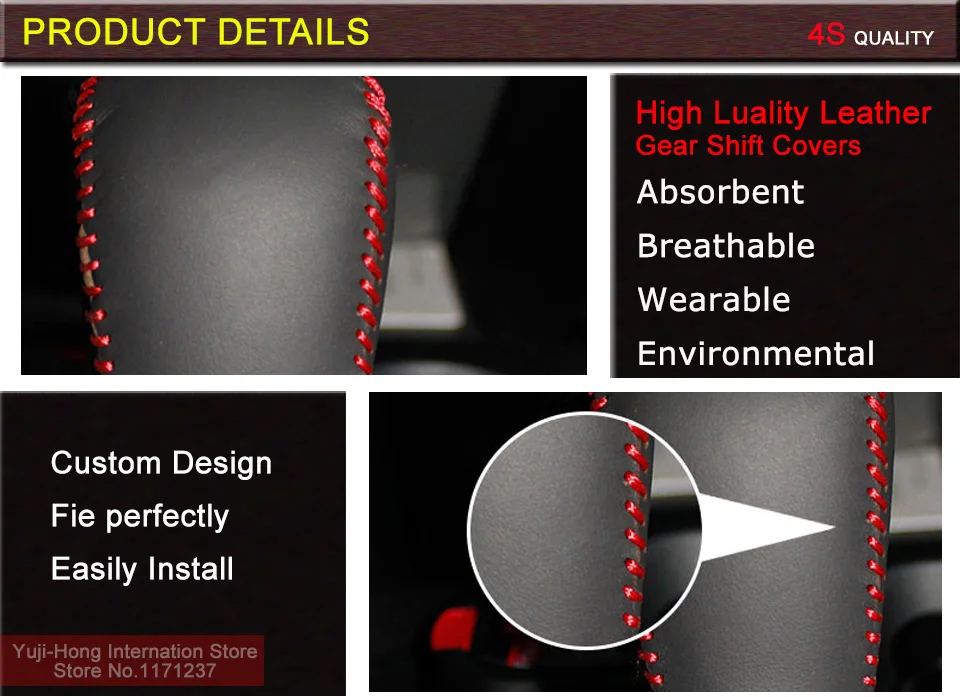 PRODUCT DETAILS

4S QUALITY

High Luality Leather
Gear Shift Covers

Absorbent

Breathable

Wearable

Environmental

Custom Design

Fie perfectly

Easily Install

Yuji-Hong Internation Store
Store No.1171237